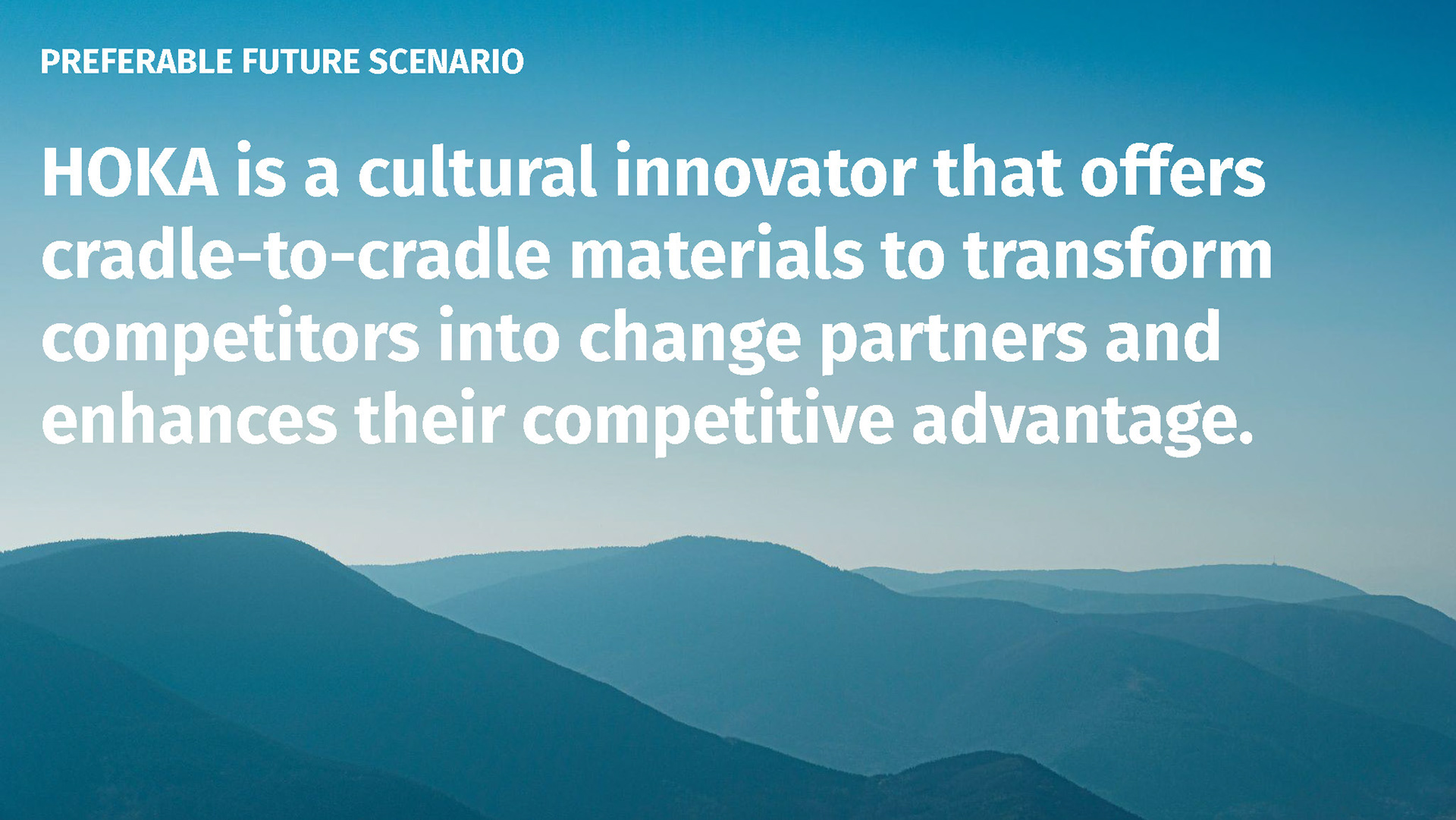 PREFERABLE FUTURE SCENARIO

HOKA is a cultural innovator that offers cradle-to-cradle materials to transform competitors into change partners and enhances their competitive advantage.